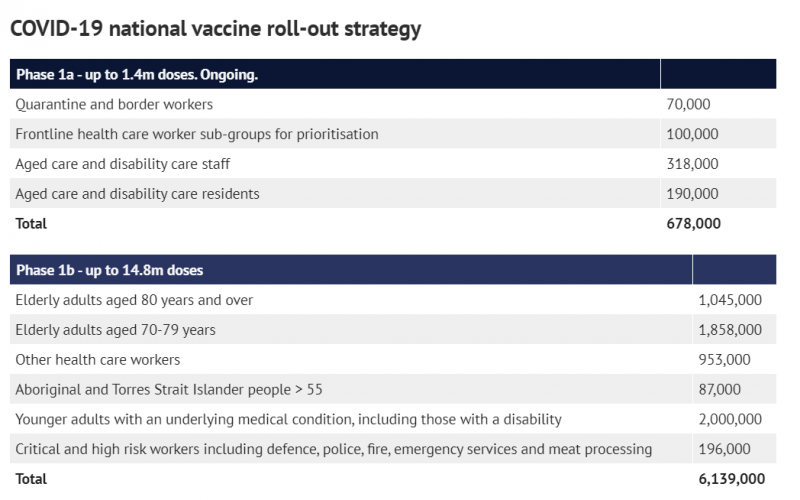 COVID-19 national vaccine roll-out strategy

| Phase 1a - up to 1.4m doses. Ongoing. | |
|---|---|
| Quarantine and border workers | 70,000 |
| Frontline health care worker sub-groups for prioritisation | 100,000 |
| Aged care and disability care staff | 318,000 |
| Aged care and disability care residents | 190,000 |
| Total | 678,000 |

| Phase 1b - up to 14.8m doses | |
|---|---|
| Elderly adults aged 80 years and over | 1,045,000 |
| Elderly adults aged 70-79 years | 1,858,000 |
| Other health care workers | 953,000 |
| Aboriginal and Torres Strait Islander people > 55 | 87,000 |
| Younger adults with an underlying medical condition, including those with a disability | 2,000,000 |
| Critical and high risk workers including defence, police, fire, emergency services and meat processing | 196,000 |
| Total | 6,139,000 |